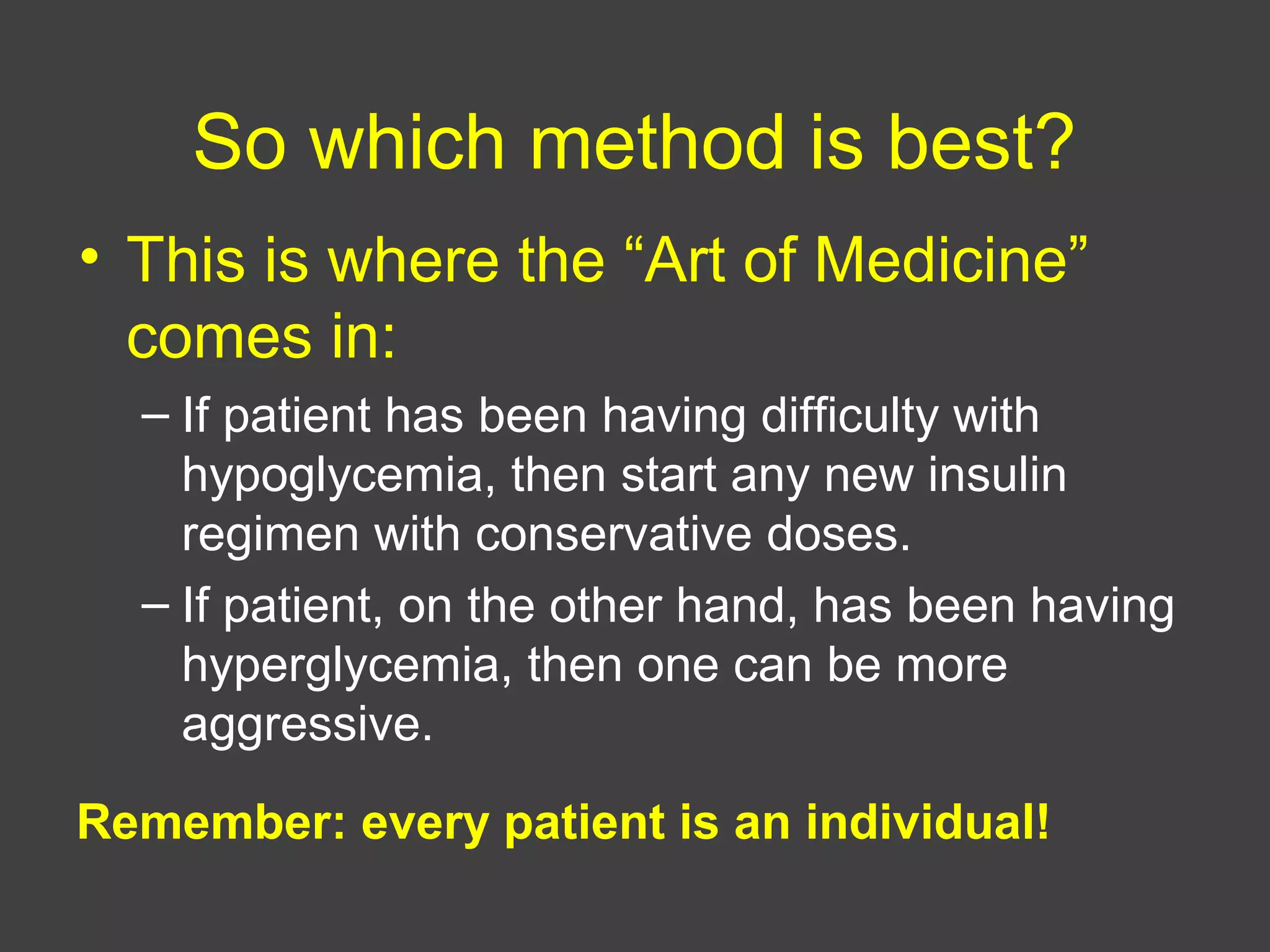 So which method is best?

• This is where the “Art of Medicine” comes in:

– If patient has been having difficulty with hypoglycemia, then start any new insulin regimen with conservative doses.

– If patient, on the other hand, has been having hyperglycemia, then one can be more aggressive.

Remember: every patient is an individual!